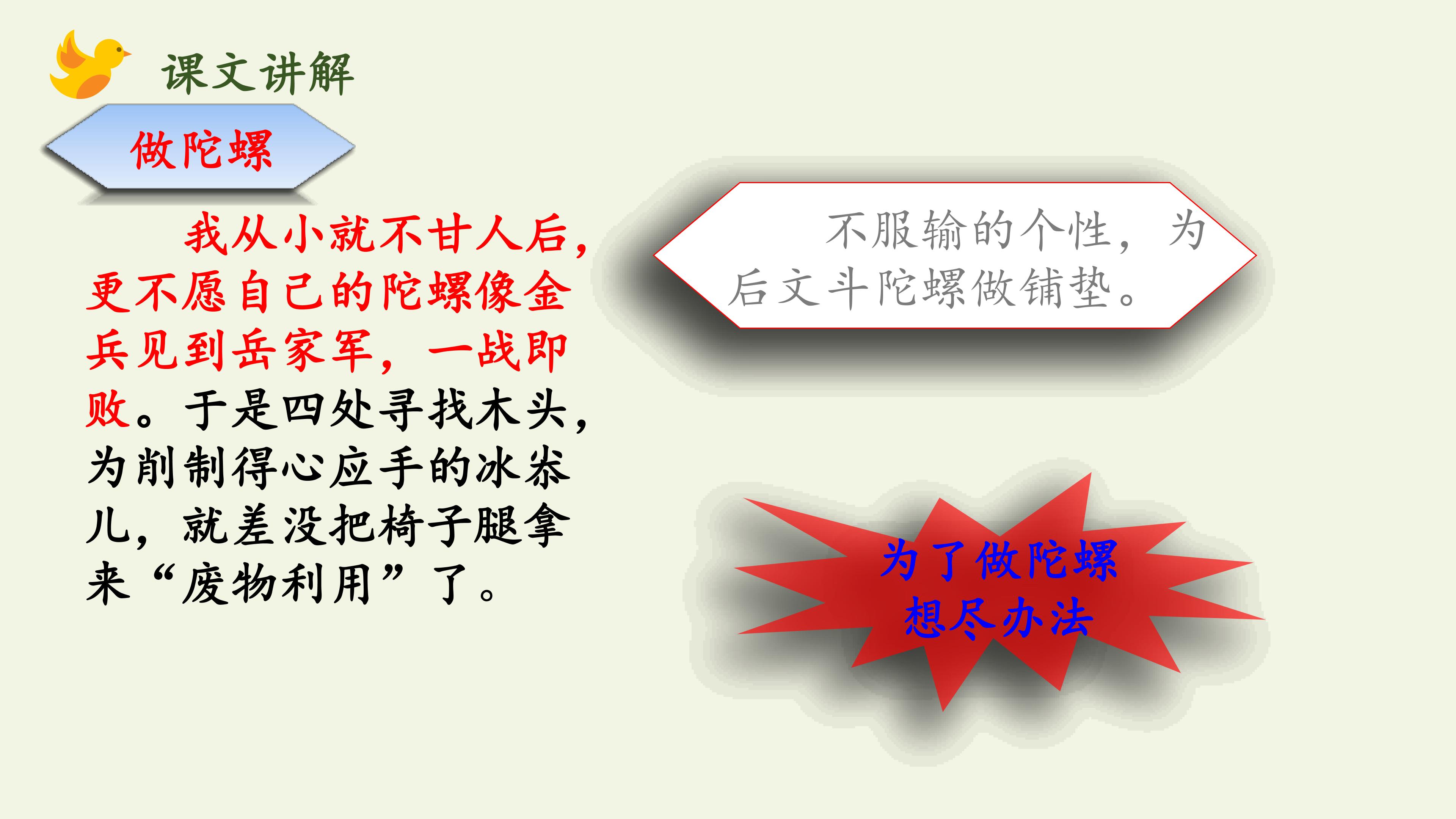 课文讲解

做陀螺

我从小就不甘人后，更不愿自己的陀螺像金兵见到岳家军，一战即败。于是四处寻找木头，为削制得心应手的冰尜儿，就差没把椅子腿拿来“废物利用”了。

不服输的个性，为后文斗陀螺做铺垫。

为了做陀螺
想尽办法